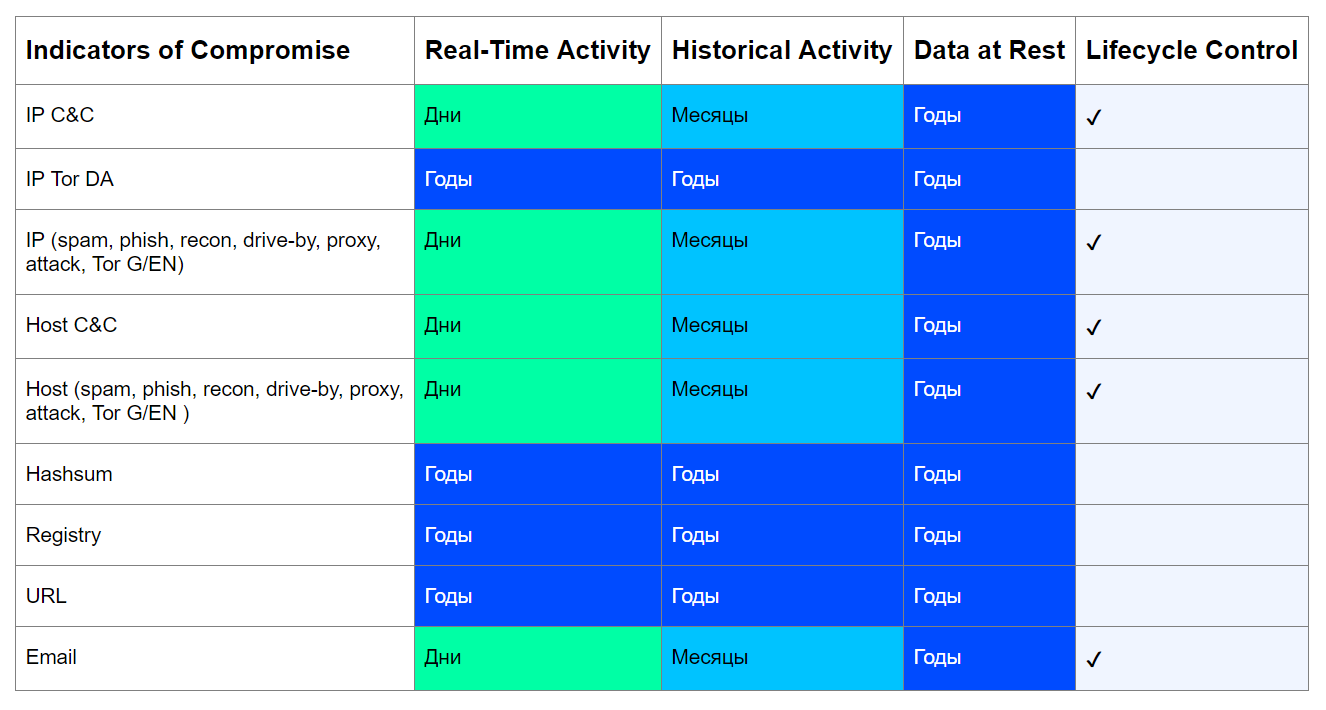 | Indicators of Compromise | Real-Time Activity | Historical Activity | Data at Rest | Lifecycle Control |
|---|---|---|---|---|
| IP C&C | Дни | Месяцы | Годы | ✓ |
| IP Tor DA | Годы | Годы | Годы | |
| IP (spam, phish, recon, drive-by, proxy, attack, Tor G/EN) | Дни | Месяцы | Годы | ✓ |
| Host C&C | Дни | Месяцы | Годы | ✓ |
| Host (spam, phish, recon, drive-by, proxy, attack, Tor G/EN ) | Дни | Месяцы | Годы | ✓ |
| Hashsum | Годы | Годы | Годы | |
| Registry | Годы | Годы | Годы | |
| URL | Годы | Годы | Годы | |
| Email | Дни | Месяцы | Годы | ✓ |